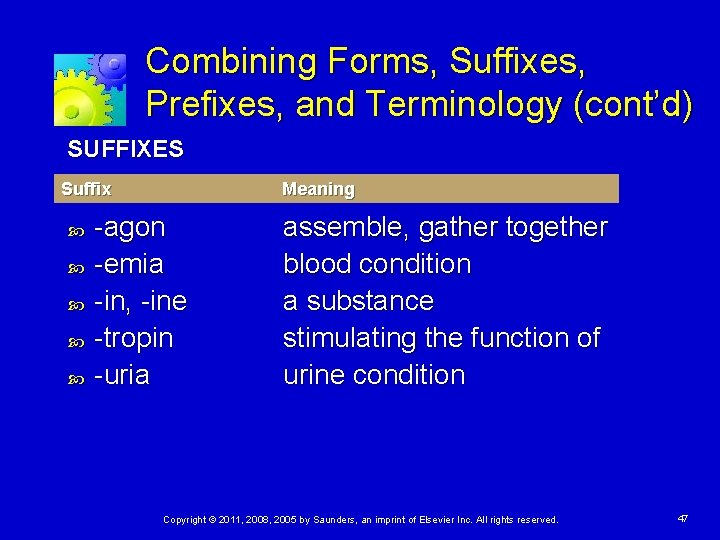 Combining Forms, Suffixes, Prefixes, and Terminology (cont'd)

SUFFIXES

| Suffix | Meaning |
|---|---|
| -agon | assemble, gather together |
| -emia | blood condition |
| -in, -ine | a substance |
| -tropin | stimulating the function of |
| -uria | urine condition |

Copyright © 2011, 2008, 2005 by Saunders, an imprint of Elsevier Inc. All rights reserved.

47